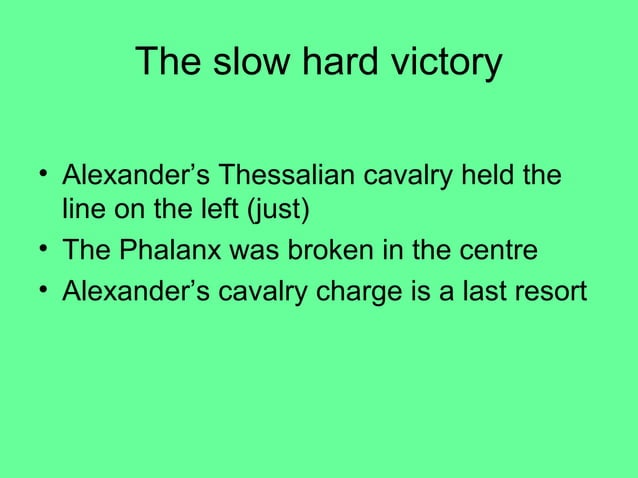 The slow hard victory

• Alexander’s Thessalian cavalry held the line on the left (just)
• The Phalanx was broken in the centre
• Alexander’s cavalry charge is a last resort